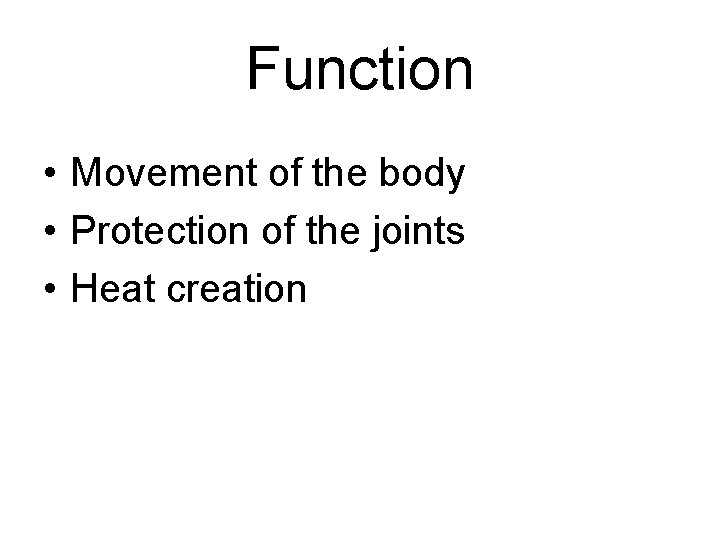 Function

• Movement of the body
• Protection of the joints
• Heat creation